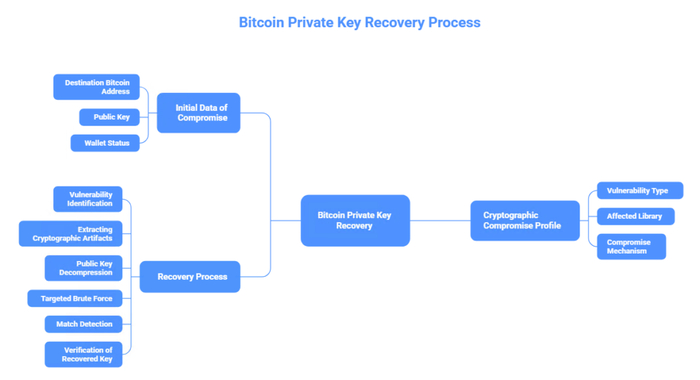 Bitcoin Private Key Recovery Process

Destination Bitcoin Address

Public Key

Wallet Status

Initial Data of Compromise

Vulnerability Identification

Extracting Cryptographic Artifacts

Public Key Decompression

Targeted Brute Force

Match Detection

Verification of Recovered Key

Recovery Process

Bitcoin Private Key Recovery

Cryptographic Compromise Profile

Vulnerability Type

Affected Library

Compromise Mechanism